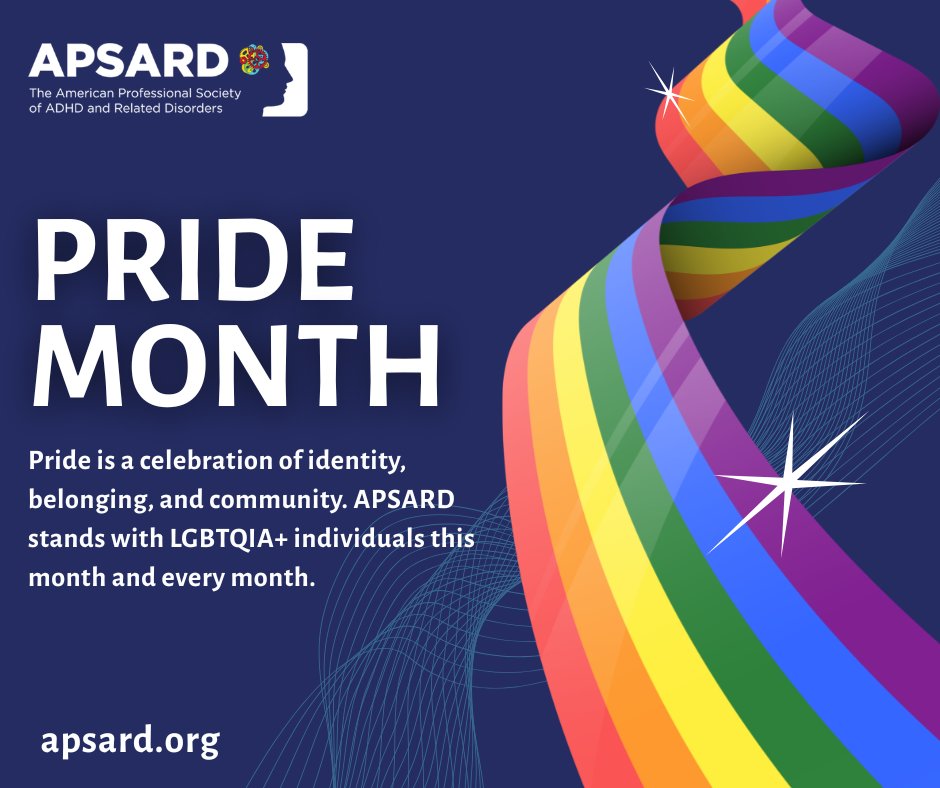 APSARD
The American Professional Society of ADHD and Related Disorders

PRIDE MONTH

Pride is a celebration of identity, belonging, and community. APSARD stands with LGBTQIA+ individuals this month and every month.

apsard.org